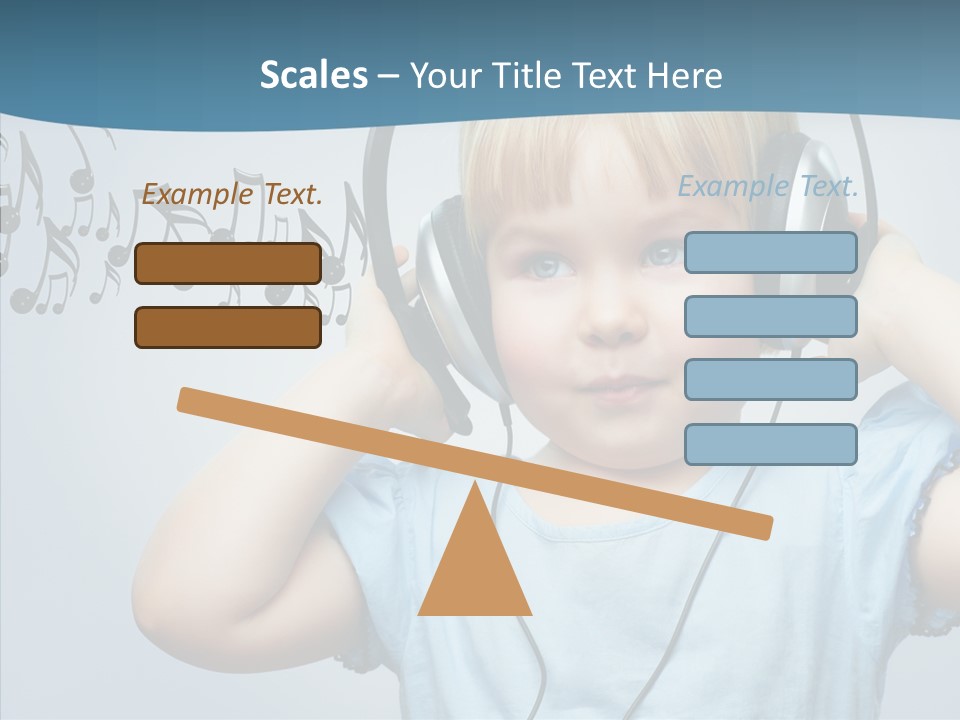 Scales – Your Title Text Here

Example Text.

Example Text.